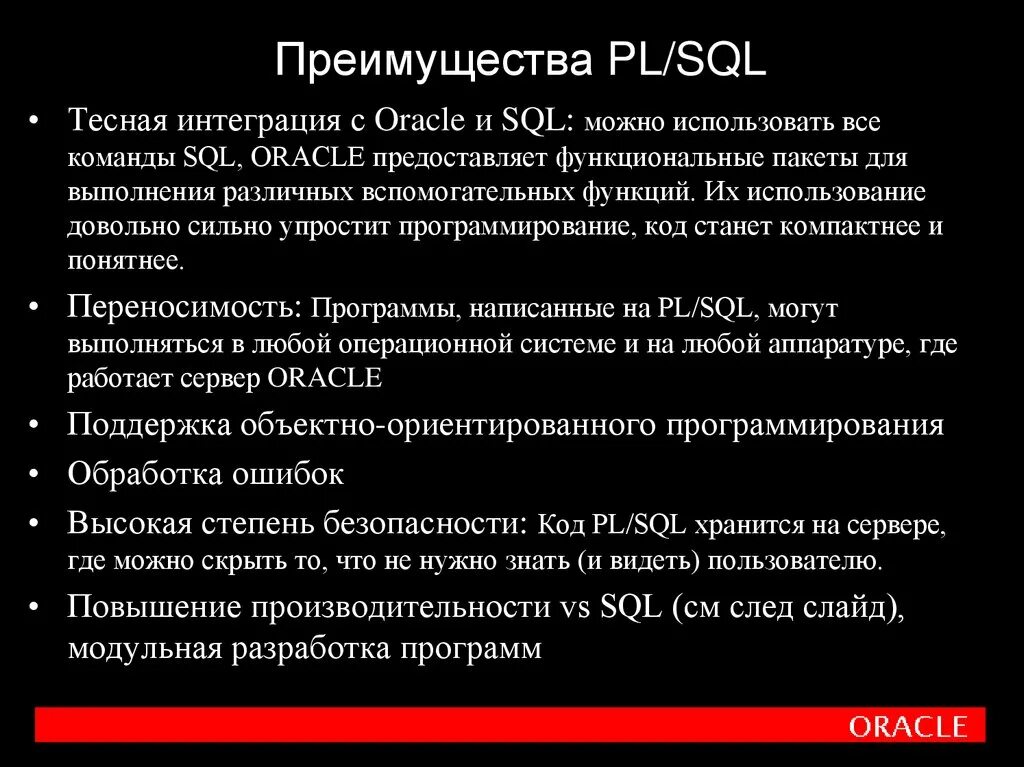 Преимущества PL/SQL

• Тесная интеграция с Oracle и SQL: можно использовать все команды SQL, ORACLE предоставляет функциональные пакеты для выполнения различных вспомогательных функций. Их использование довольно сильно упростит программирование, код станет компактнее и понятнее.

• Переносимость: Программы, написанные на PL/SQL, могут выполняться в любой операционной системе и на любой аппаратуре, где работает сервер ORACLE

• Поддержка объектно-ориентированного программирования

• Обработка ошибок

• Высокая степень безопасности: Код PL/SQL хранится на сервере, где можно скрыть то, что не нужно знать (и видеть) пользователю.

• Повышение производительности vs SQL (см след слайд), модульная разработка программ

ORACLE